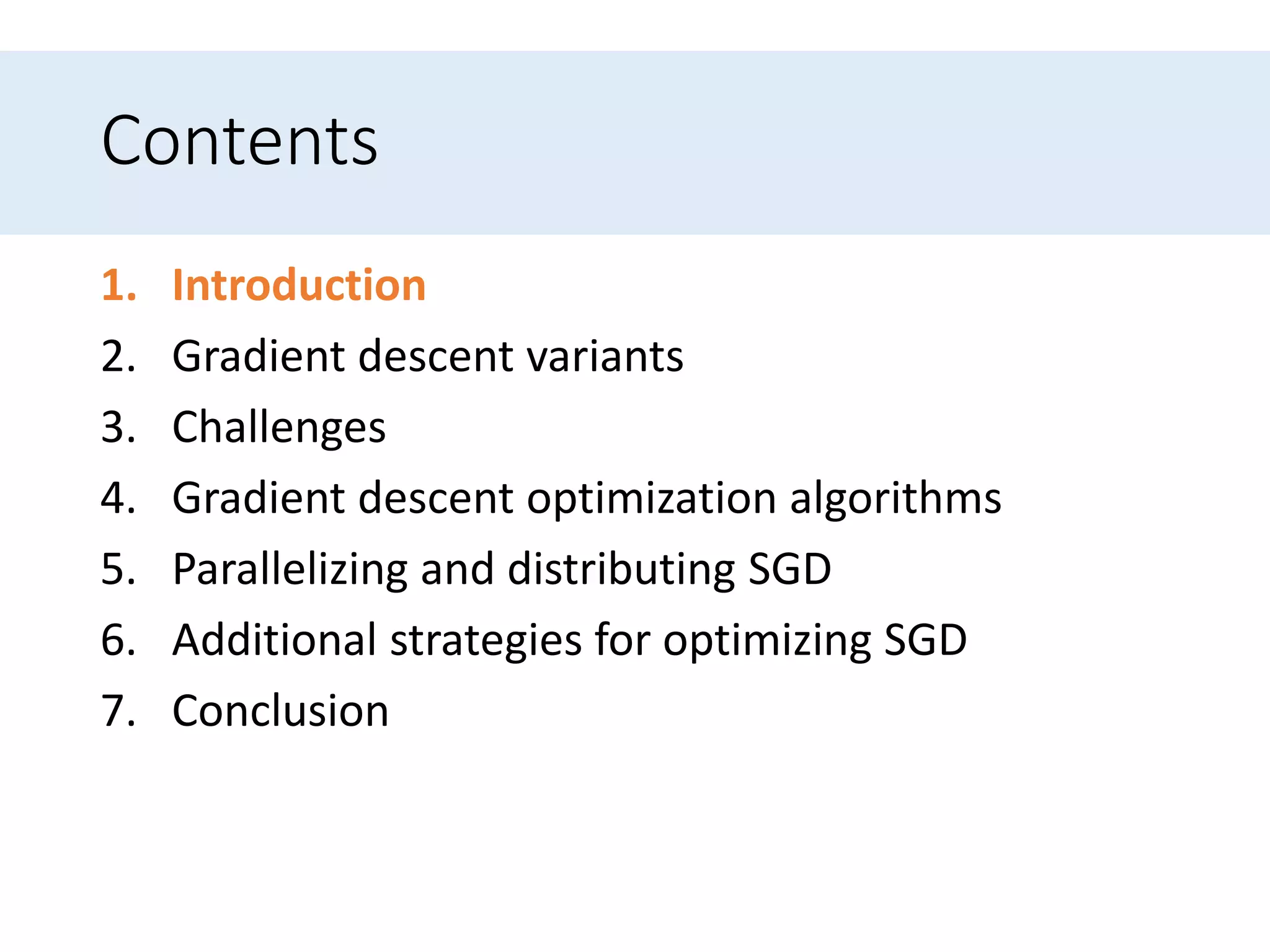 Contents

1. Introduction
2. Gradient descent variants
3. Challenges
4. Gradient descent optimization algorithms
5. Parallelizing and distributing SGD
6. Additional strategies for optimizing SGD
7. Conclusion